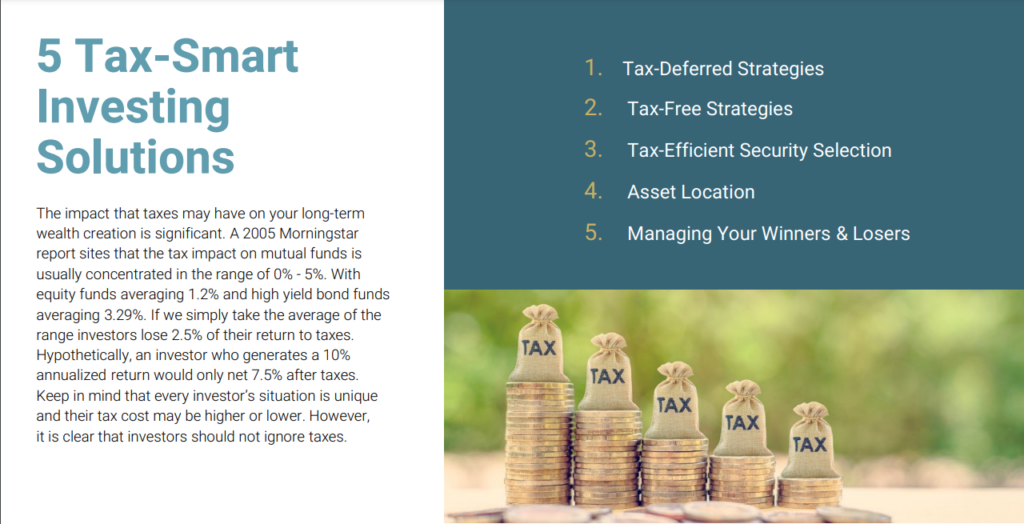 5 Tax-Smart Investing Solutions

The impact that taxes may have on your long-term wealth creation is significant. A 2005 Morningstar report sites that the tax impact on mutual funds is usually concentrated in the range of 0% - 5%. With equity funds averaging 1.2% and high yield bond funds averaging 3.29%. If we simply take the average of the range investors lose 2.5% of their return to taxes. Hypothetically, an investor who generates a 10% annualized return would only net 7.5% after taxes. Keep in mind that every investor's situation is unique and their tax cost may be higher or lower. However, it is clear that investors should not ignore taxes.

1. Tax-Deferred Strategies
2. Tax-Free Strategies
3. Tax-Efficient Security Selection
4. Asset Location
5. Managing Your Winners & Losers

TAX
TAX
TAX
TAX
TAX